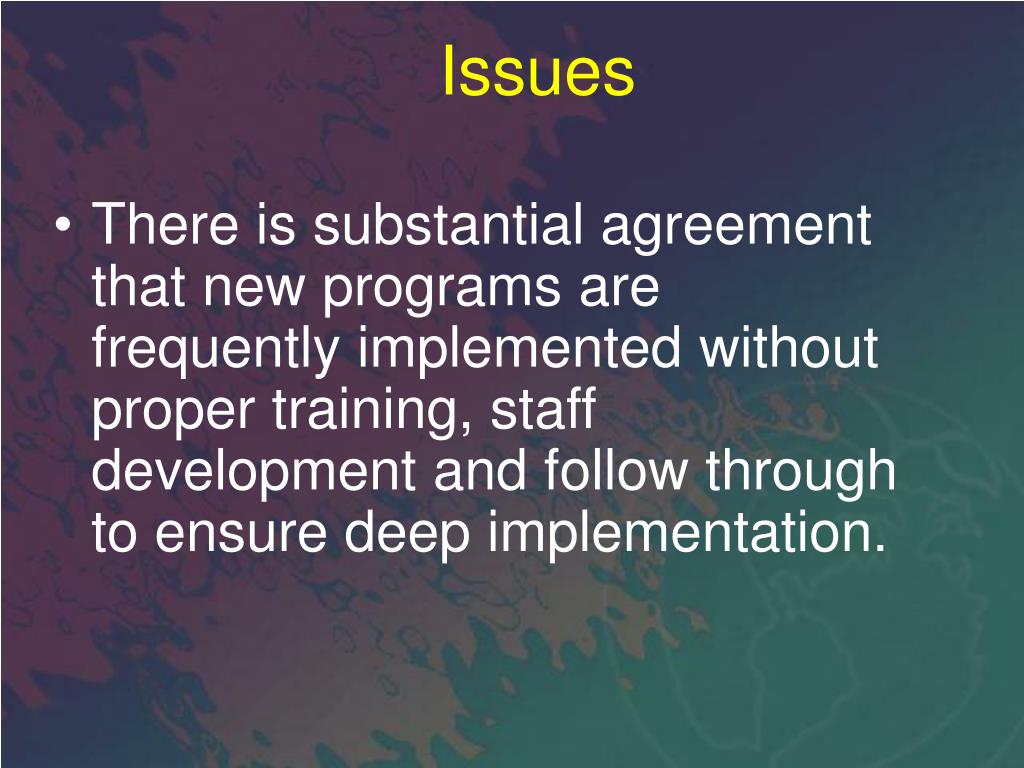 Issues

• There is substantial agreement that new programs are frequently implemented without proper training, staff development and follow through to ensure deep implementation.